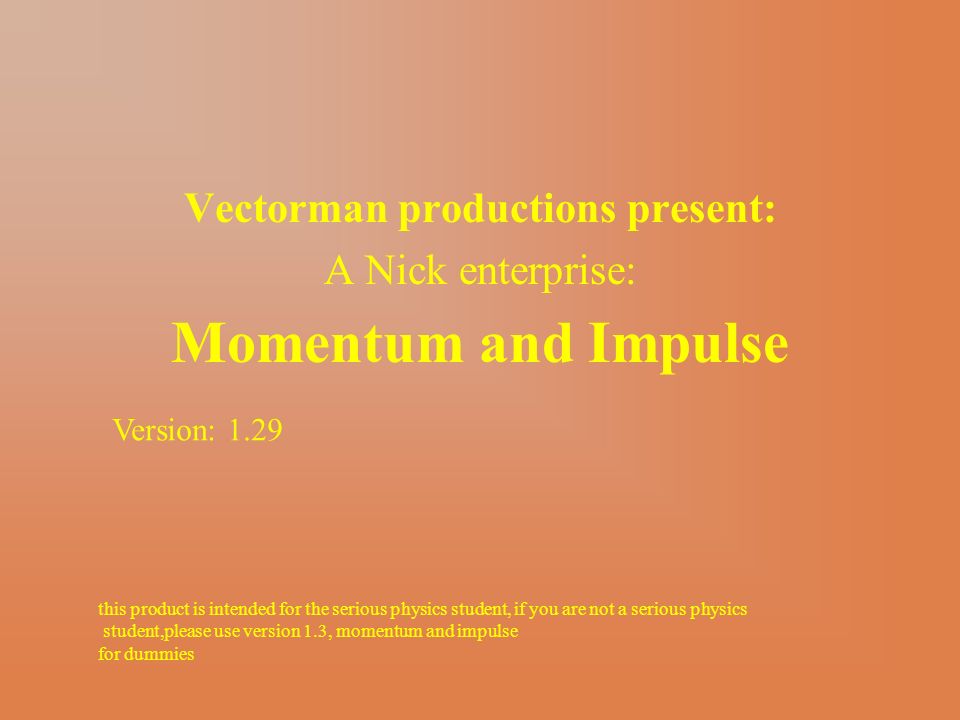 Vectorman productions present:

A Nick enterprise:

Momentum and Impulse

Version: 1.29

this product is intended for the serious physics student, if you are not a serious physics student,please use version 1.3, momentum and impulse for dummies